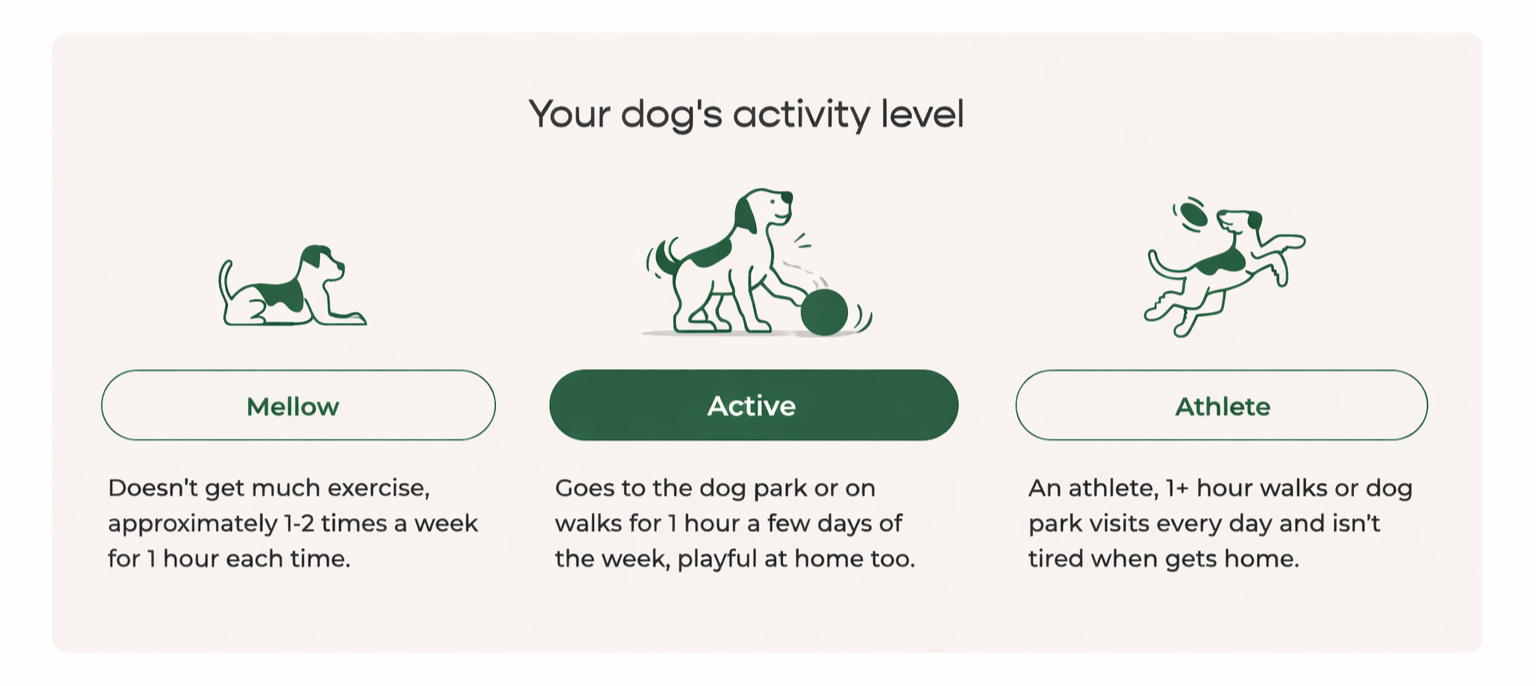 Your dog's activity level

Mellow

Doesn't get much exercise, approximately 1-2 times a week for 1 hour each time.

Active

Goes to the dog park or on walks for 1 hour a few days of the week, playful at home too.

Athlete

An athlete, 1+ hour walks or dog park visits every day and isn't tired when gets home.